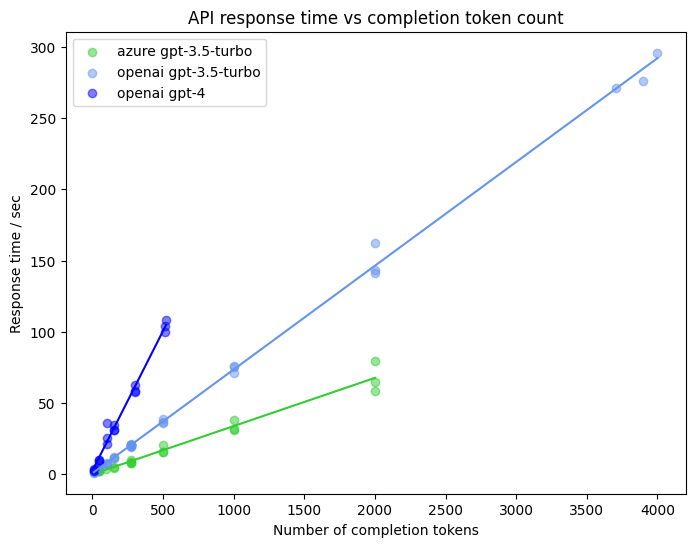 API response time vs completion token count

azure gpt-3.5-turbo
openai gpt-3.5-turbo
openai gpt-4

Response time / sec

300
250
200
150
100
50
0

0 500 1000 1500 2000 2500 3000 3500 4000

Number of completion tokens